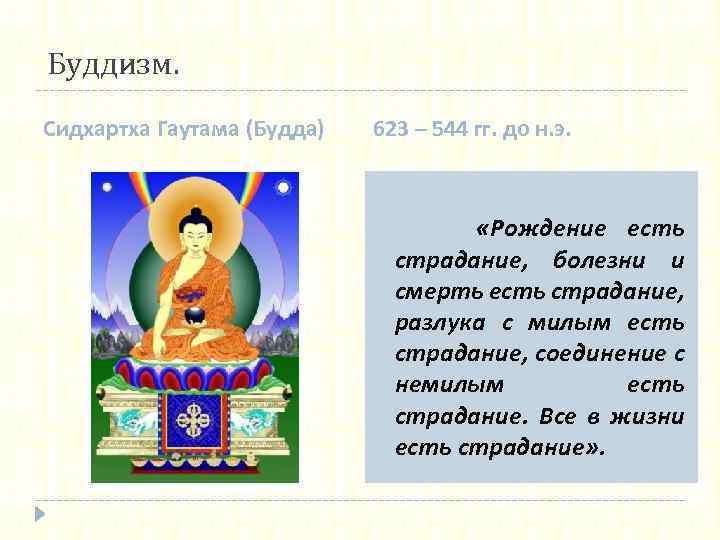 Буддизм.

Сидхартха Гаутама (Будда)

623 – 544 гг. до н.э.

«Рождение есть страдание, болезни и смерть есть страдание, разлука с милым есть страдание, соединение с немилым есть страдание. Все в жизни есть страдание».